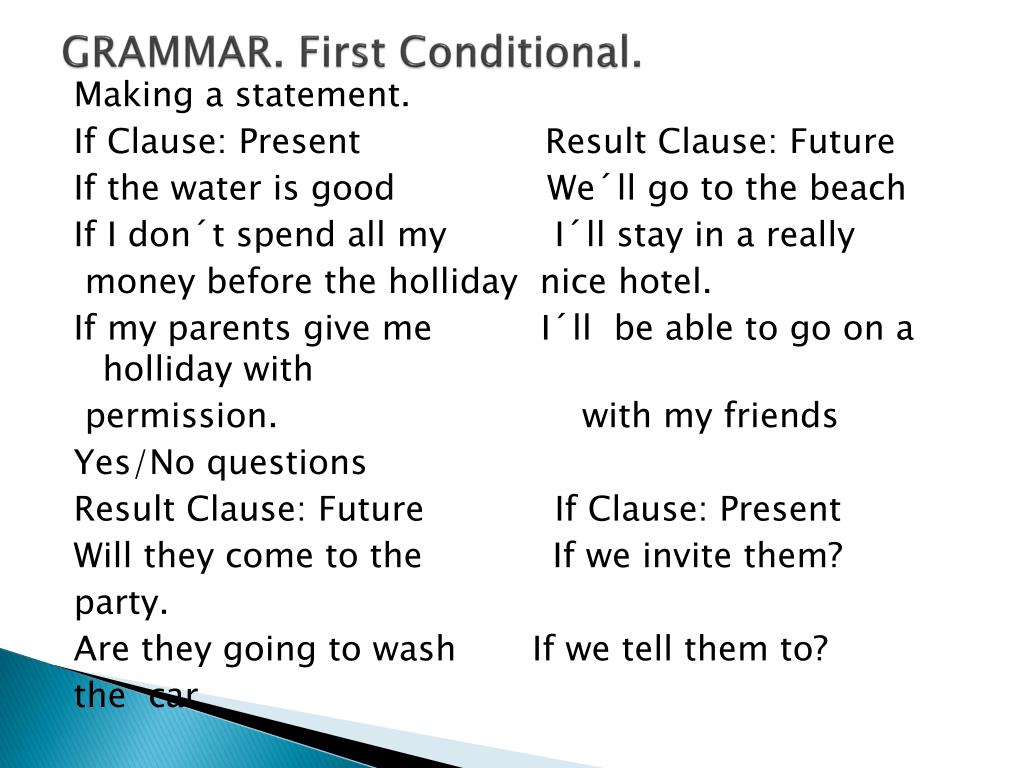 GRAMMAR. First Conditional.

Making a statement.

If Clause: Present Result Clause: Future

If the water is good We´ll go to the beach

If I don´t spend all my I´ll stay in a really money before the holliday nice hotel.

If my parents give me I´ll be able to go on a holliday with permission. with my friends

Yes/No questions

Result Clause: Future If Clause: Present

Will they come to the If we invite them? party.

Are they going to wash If we tell them to? the car